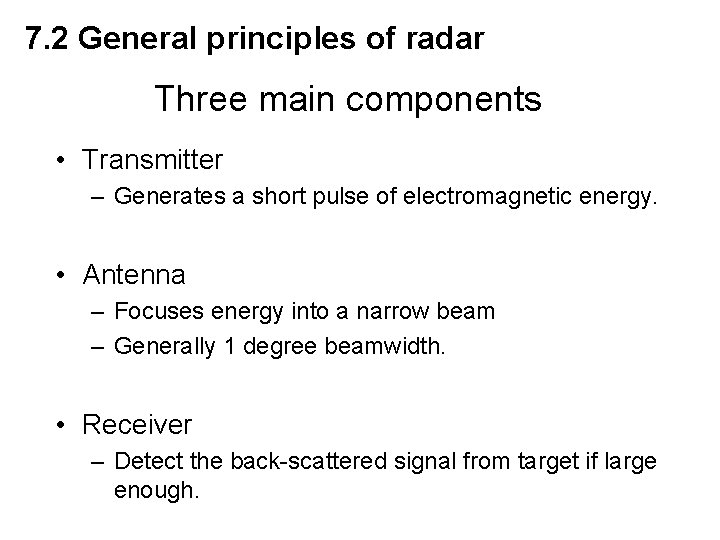 7.2 General principles of radar

Three main components

• Transmitter
– Generates a short pulse of electromagnetic energy.

• Antenna
– Focuses energy into a narrow beam
– Generally 1 degree beamwidth.

• Receiver
– Detect the back-scattered signal from target if large enough.